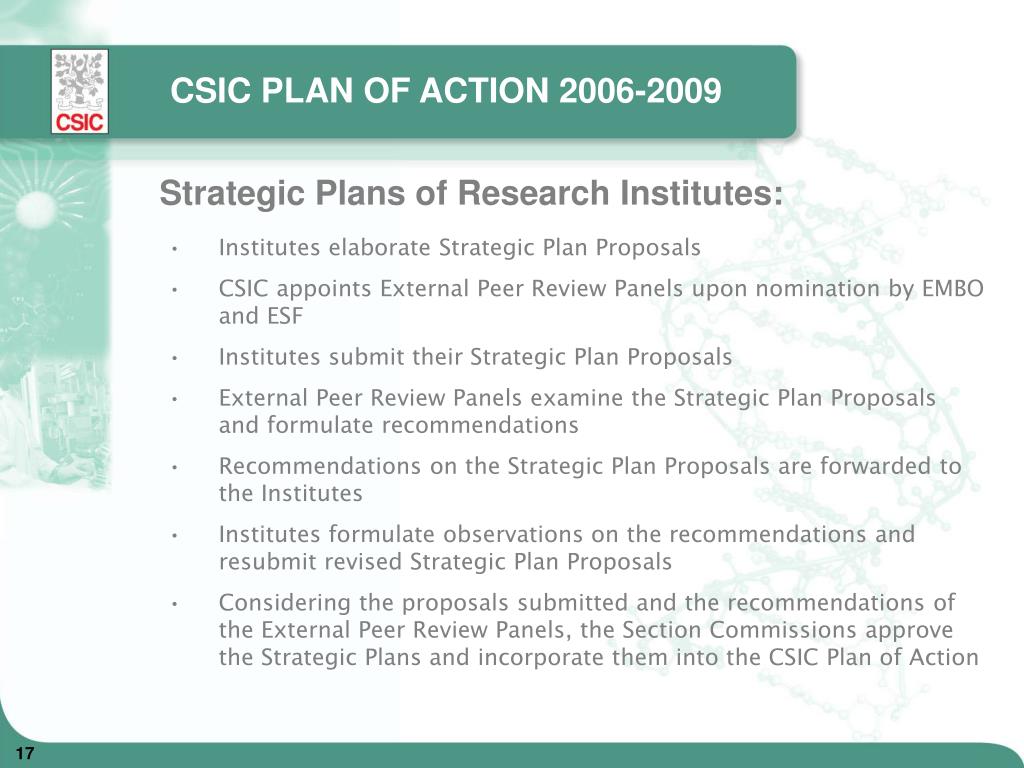 CSIC

CSIC PLAN OF ACTION 2006-2009

Strategic Plans of Research Institutes:

• Institutes elaborate Strategic Plan Proposals

• CSIC appoints External Peer Review Panels upon nomination by EMBO and ESF

• Institutes submit their Strategic Plan Proposals

• External Peer Review Panels examine the Strategic Plan Proposals and formulate recommendations

• Recommendations on the Strategic Plan Proposals are forwarded to the Institutes

• Institutes formulate observations on the recommendations and resubmit revised Strategic Plan Proposals

• Considering the proposals submitted and the recommendations of the External Peer Review Panels, the Section Commissions approve the Strategic Plans and incorporate them into the CSIC Plan of Action

17